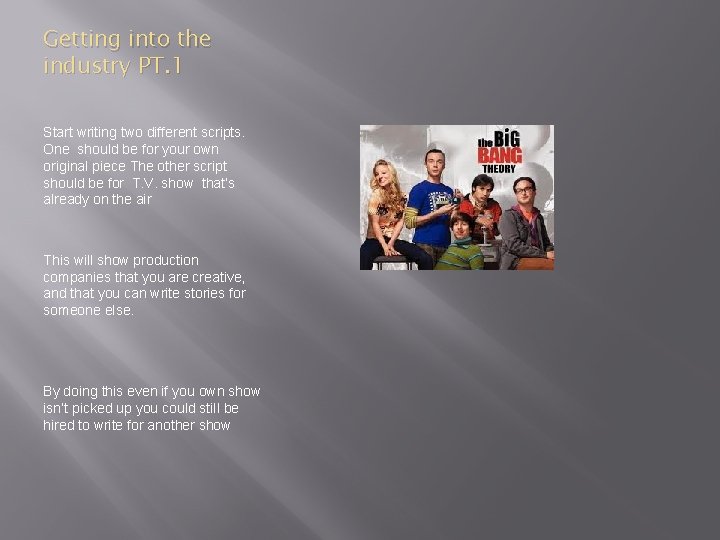 Getting into the industry PT.1

Start writing two different scripts. One should be for your own original piece The other script should be for T.V. show that's already on the air

This will show production companies that you are creative, and that you can write stories for someone else.

By doing this even if you own show isn't picked up you could still be hired to write for another show

the BIG BANG THEORY